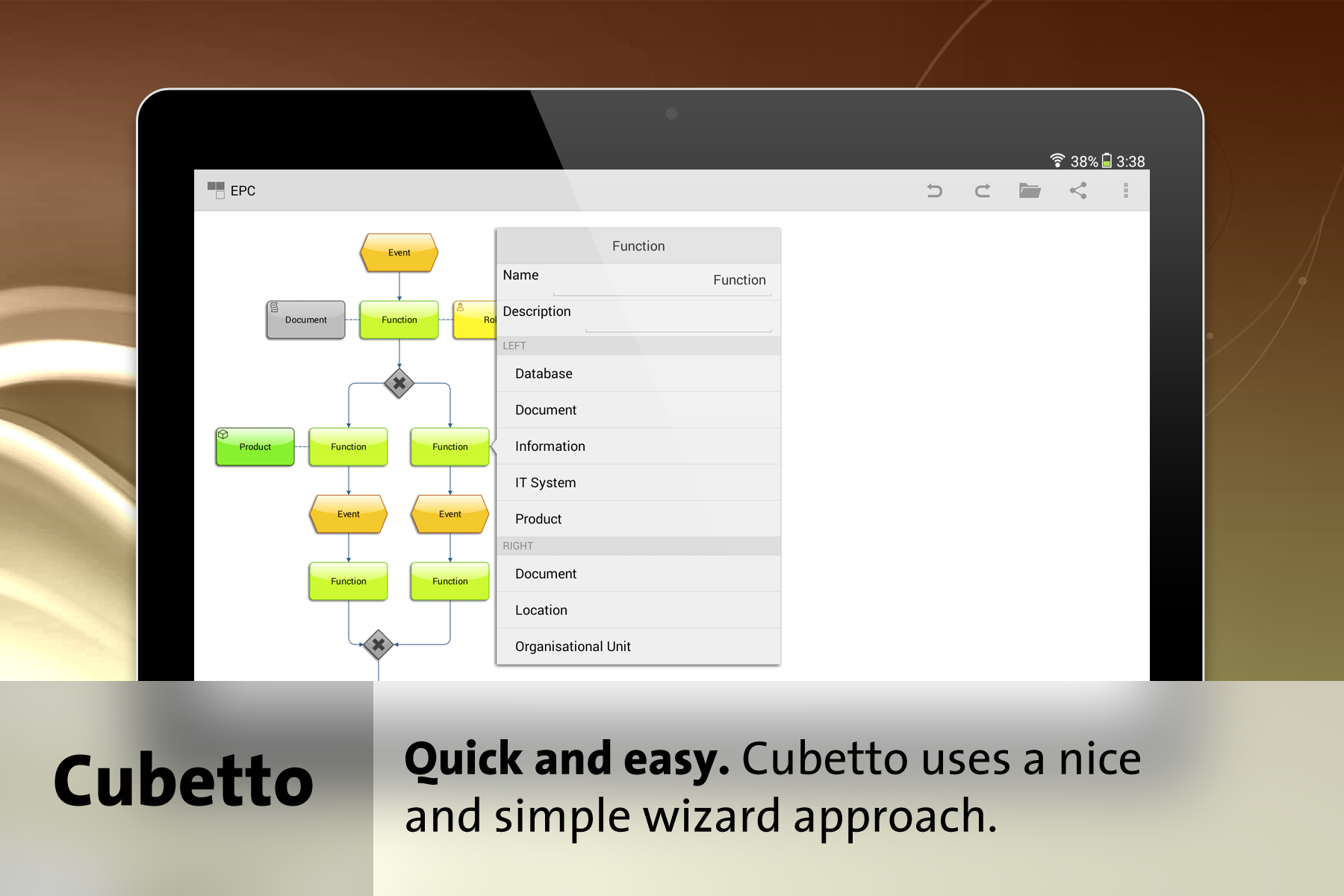 38% 3:38

EPC

Event

Document

Function

Rol

Product

Function

Function

Event

Event

Function

Function

Function

Name Function

Description

LEFT

Database

Document

Information

IT System

Product

RIGHT

Document

Location

Organisational Unit

Cubetto

Quick and easy. Cubetto uses a nice and simple wizard approach.